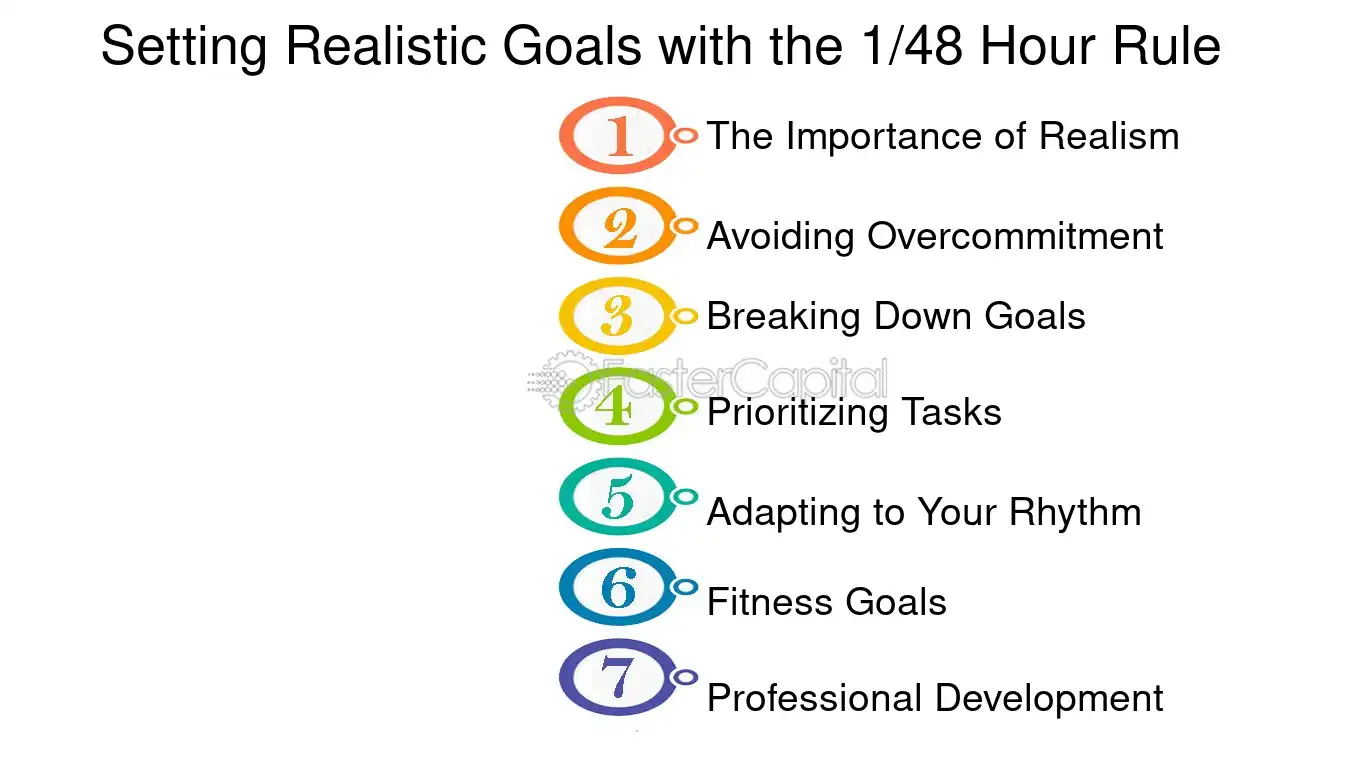 Setting Realistic Goals with the 1/48 Hour Rule

1 The Importance of Realism

2 Avoiding Overcommitment

3 Breaking Down Goals

4 Prioritizing Tasks

5 Adapting to Your Rhythm

6 Fitness Goals

7 Professional Development

FasterCapital